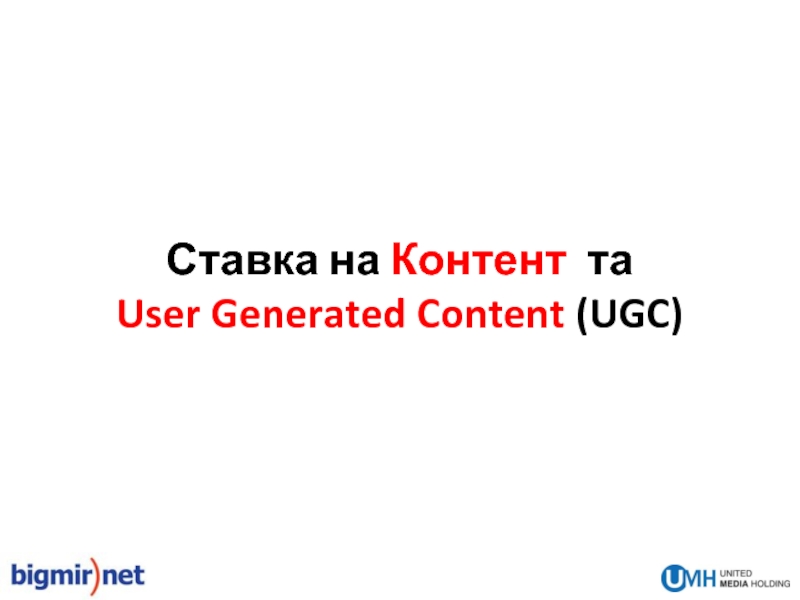 Ставка на Контент та
User Generated Content (UGC)

bigmir)net

UMH UNITED MEDIA HOLDING